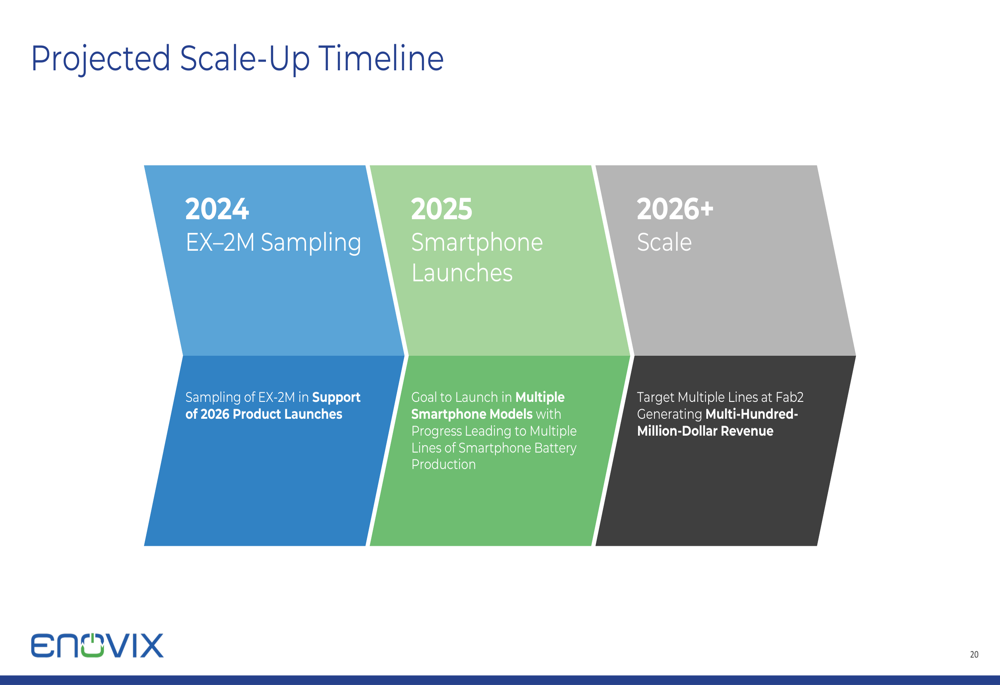 Projected Scale-Up Timeline

2024
EX–2M Sampling

Sampling of EX-2M in Support of 2026 Product Launches

2025
Smartphone Launches

Goal to Launch in Multiple Smartphone Models with Progress Leading to Multiple Lines of Smartphone Battery Production

2026+
Scale

Target Multiple Lines at Fab2 Generating Multi-Hundred-Million-Dollar Revenue

ENOVIX

20